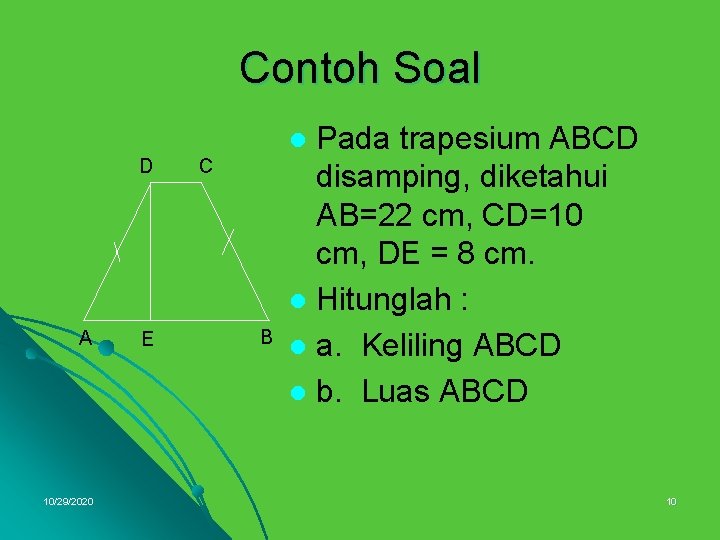 Contoh Soal

D C

A E B

- Pada trapesium ABCD disamping, diketahui AB=22 cm, CD=10 cm, DE = 8 cm.
- Hitunglah :
- a. Keliling ABCD
- b. Luas ABCD

10/29/2020

10